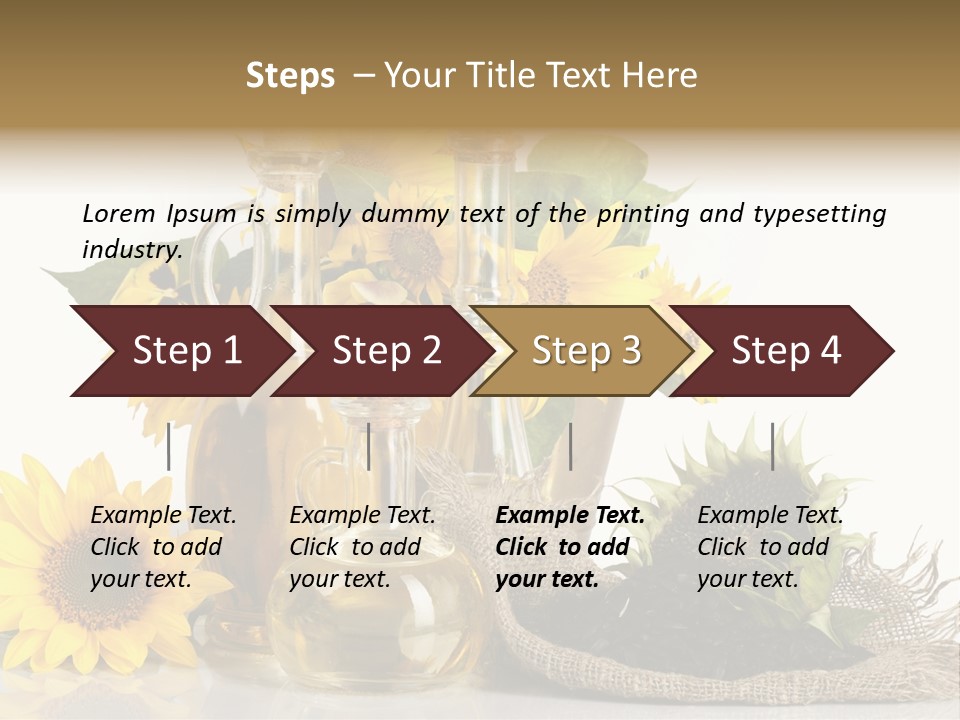 Steps – Your Title Text Here

Lorem Ipsum is simply dummy text of the printing and typesetting industry.

Step 1

Step 2

Step 3

Step 4

Example Text. Click to add your text.

Example Text. Click to add your text.

Example Text. Click to add your text.

Example Text. Click to add your text.